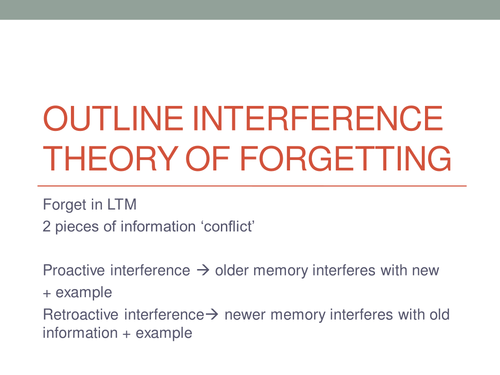 OUTLINE INTERFERENCE THEORY OF FORGETTING

Forget in LTM
2 pieces of information ‘conflict’

Proactive interference → older memory interferes with new + example
Retroactive interference→ newer memory interferes with old information + example